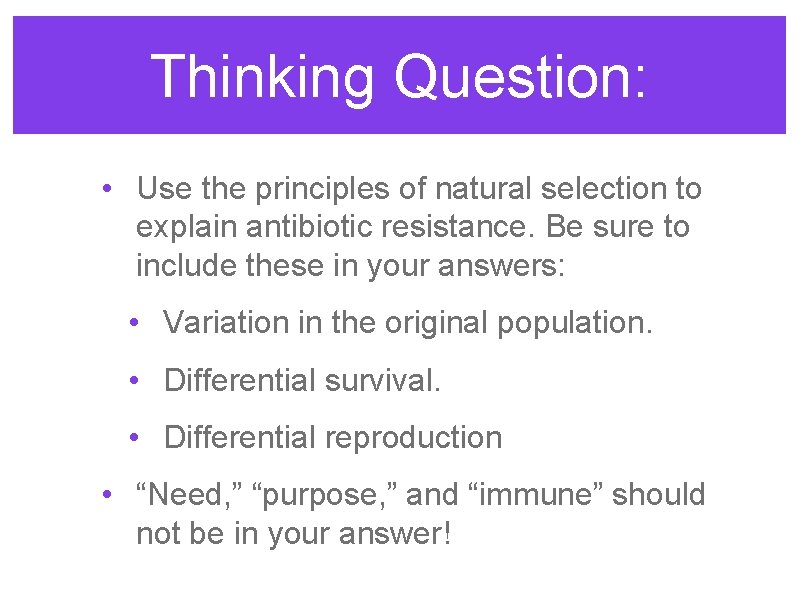 Thinking Question:

• Use the principles of natural selection to explain antibiotic resistance. Be sure to include these in your answers:

• Variation in the original population.

• Differential survival.

• Differential reproduction

• “Need,” “purpose,” and “immune” should not be in your answer!